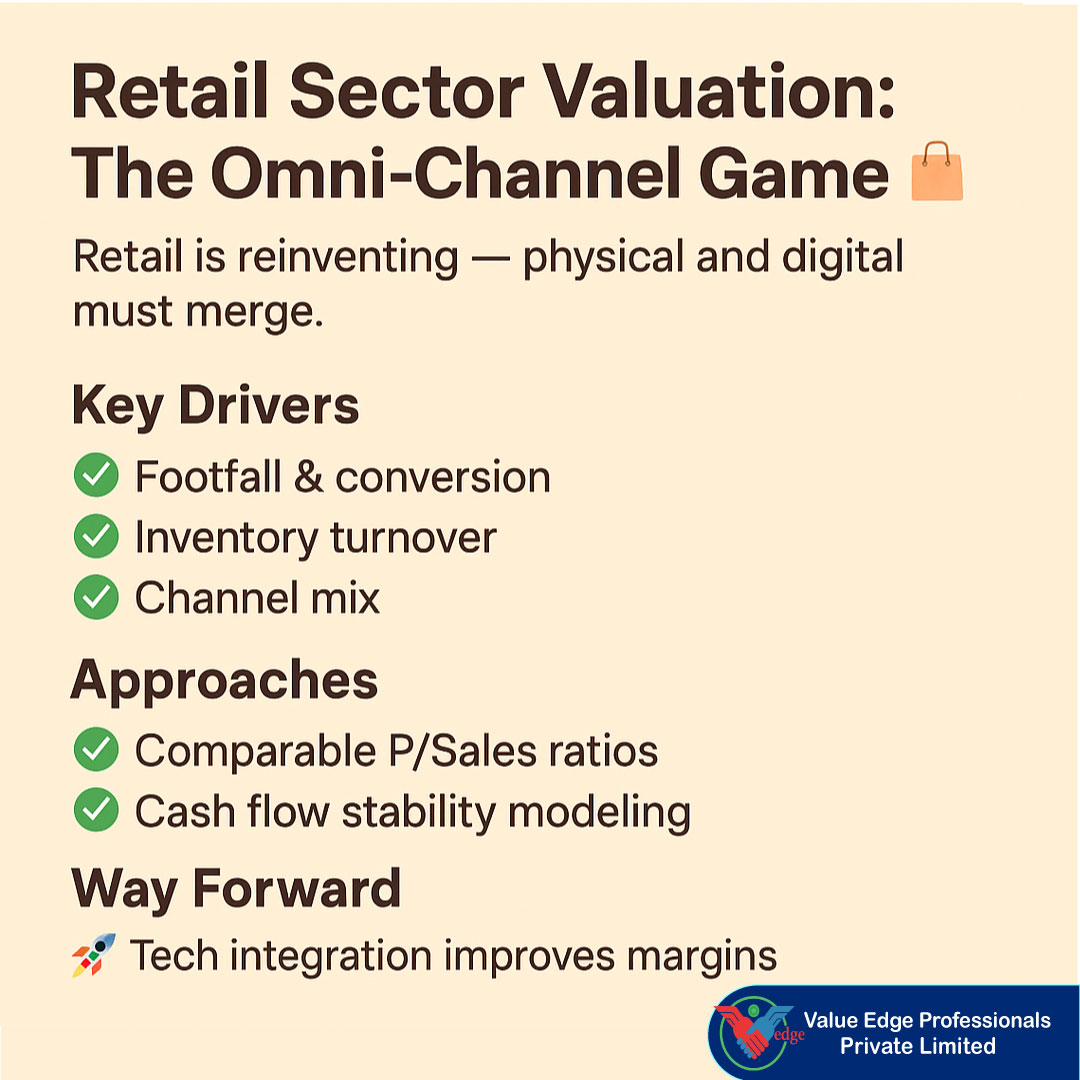 Retail Sector Valuation: The Omni-Channel Game 🛍️

Retail is reinventing — physical and digital must merge.

Key Drivers

✅ Footfall & conversion
✅ Inventory turnover
✅ Channel mix

Approaches

✅ Comparable P/Sales ratios
✅ Cash flow stability modeling

Way Forward

🚀 Tech integration improves margins

edge Value Edge Professionals Private Limited